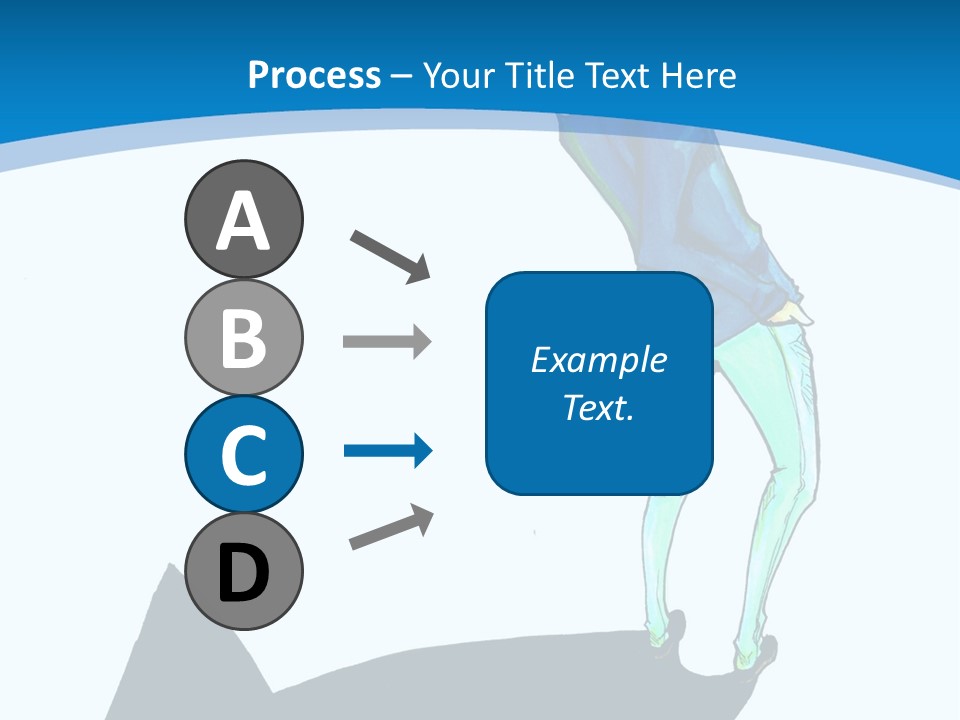 Process – Your Title Text Here

A

B

C

D

Example Text.